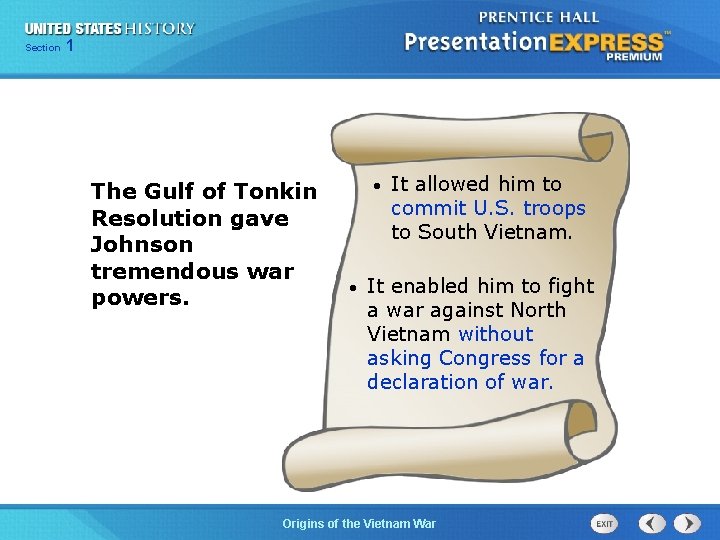 UNITED STATES HISTORY
Section 1

PRENTICE HALL
PresentationEXPRESS™
PREMIUM

The Gulf of Tonkin Resolution gave Johnson tremendous war powers.

• It allowed him to commit U.S. troops to South Vietnam.

• It enabled him to fight a war against North Vietnam without asking Congress for a declaration of war.

Origins of the Vietnam War

EXIT